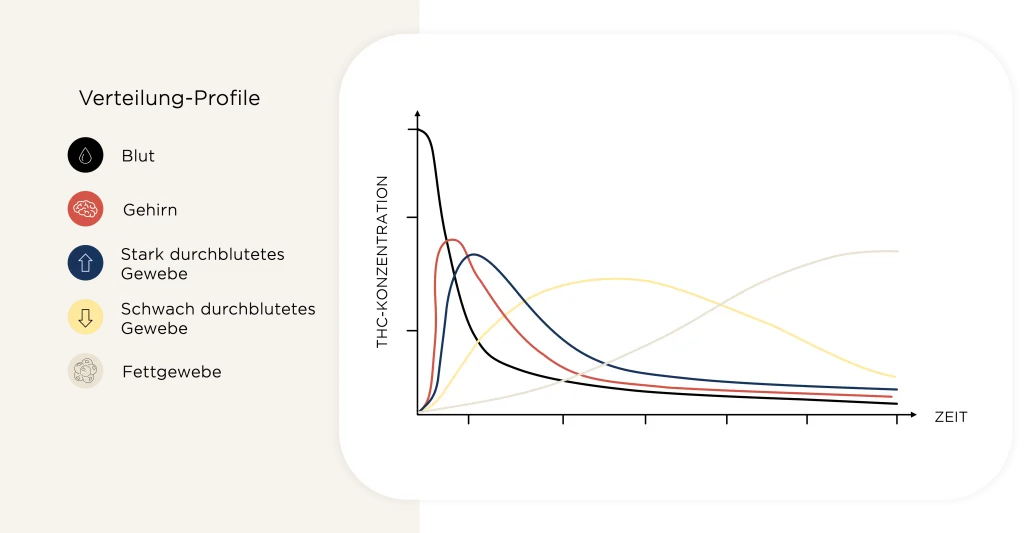 Verteilung-Profile

Blut

Gehirn

Stark durchblutetes Gewebe

Schwach durchblutetes Gewebe

Fettgewebe

THC-KONZENTRATION

ZEIT